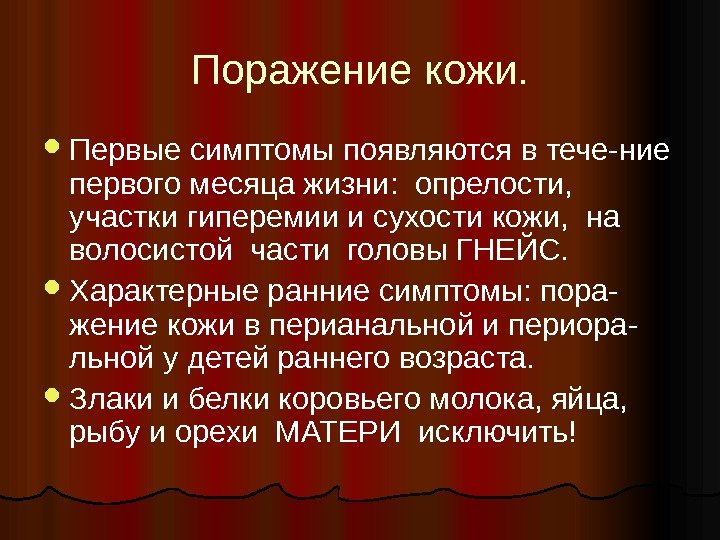 Поражение кожи.

Первые симптомы появляются в тече-ние первого месяца жизни: опрелости, участки гиперемии и сухости кожи, на волосистой части головы ГНЕЙС.

Характерные ранние симптомы: поражение кожи в перианальной и периоральной у детей раннего возраста.

Злаки и белки коровьего молока, яйца, рыбу и орехи МАТЕРИ исключить!